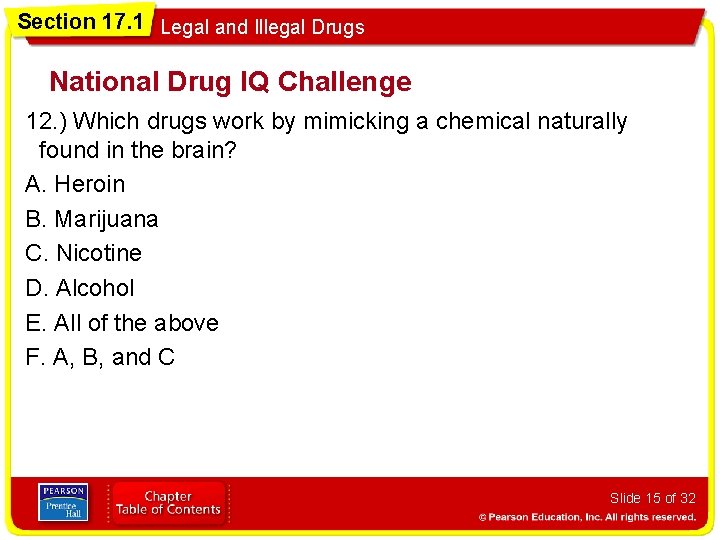 Section 17.1 Legal and Illegal Drugs

National Drug IQ Challenge

12.) Which drugs work by mimicking a chemical naturally found in the brain?

A. Heroin

B. Marijuana

C. Nicotine

D. Alcohol

E. All of the above

F. A, B, and C

PEARSON Prentice Hall

Chapter Table of Contents

Slide 15 of 32

© Pearson Education, Inc. All rights reserved.